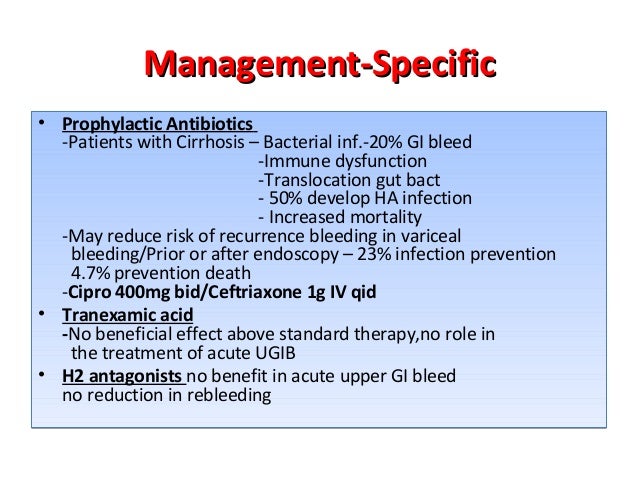 Management-Specific

• Prophylactic Antibiotics
-Patients with Cirrhosis – Bacterial inf.-20% GI bleed
-Immune dysfunction
-Translocation gut bact
- 50% develop HA infection
- Increased mortality
-May reduce risk of recurrence bleeding in variceal bleeding/Prior or after endoscopy – 23% infection prevention 4.7% prevention death
-Cipro 400mg bid/Ceftriaxone 1g IV qid

• Tranexamic acid
-No beneficial effect above standard therapy,no role in the treatment of acute UGIB

• H2 antagonists no benefit in acute upper GI bleed no reduction in rebleeding